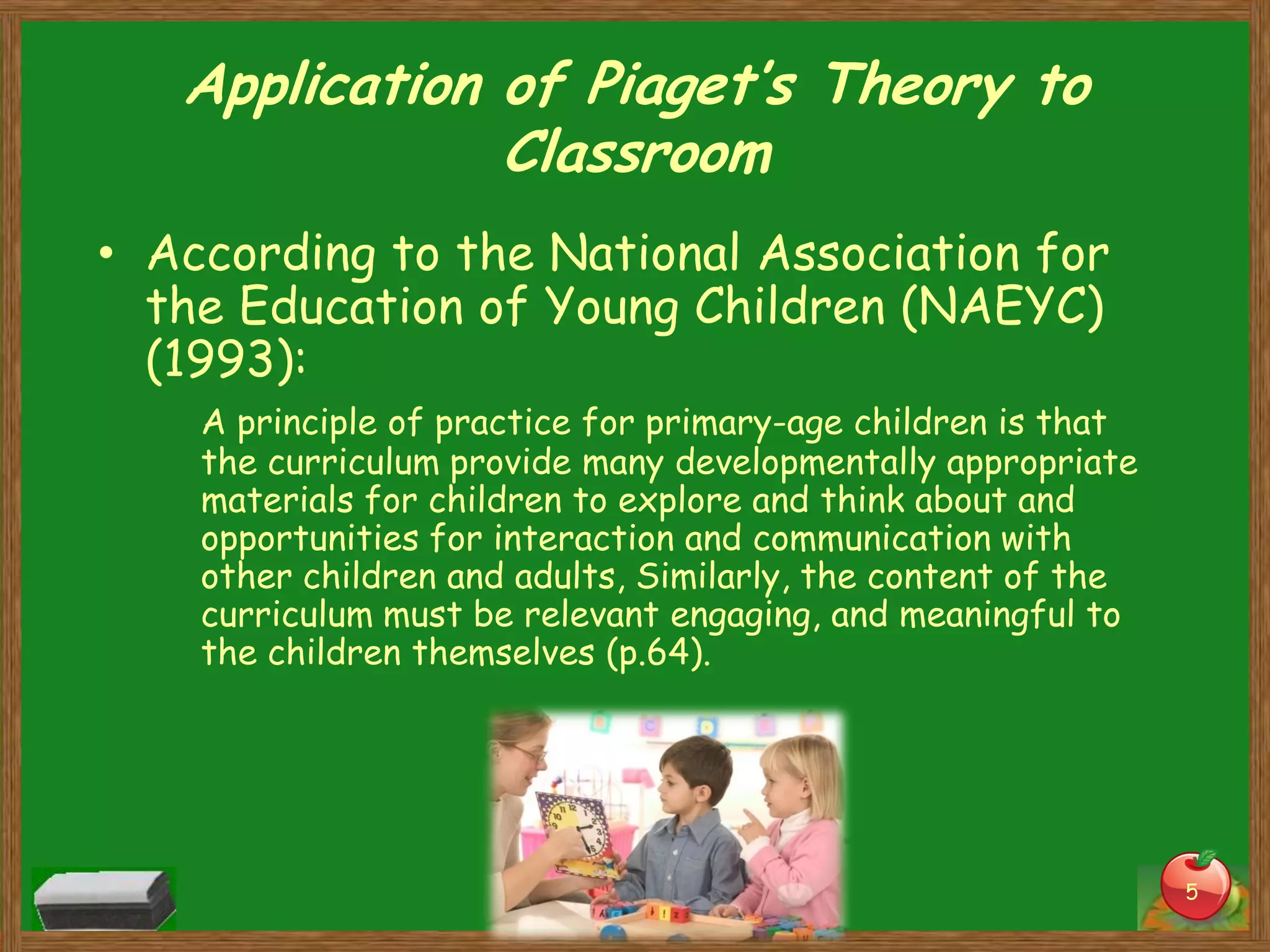 Application of Piaget's Theory to Classroom

• According to the National Association for the Education of Young Children (NAEYC) (1993):

A principle of practice for primary-age children is that the curriculum provide many developmentally appropriate materials for children to explore and think about and opportunities for interaction and communication with other children and adults, Similarly, the content of the curriculum must be relevant engaging, and meaningful to the children themselves (p.64).

5